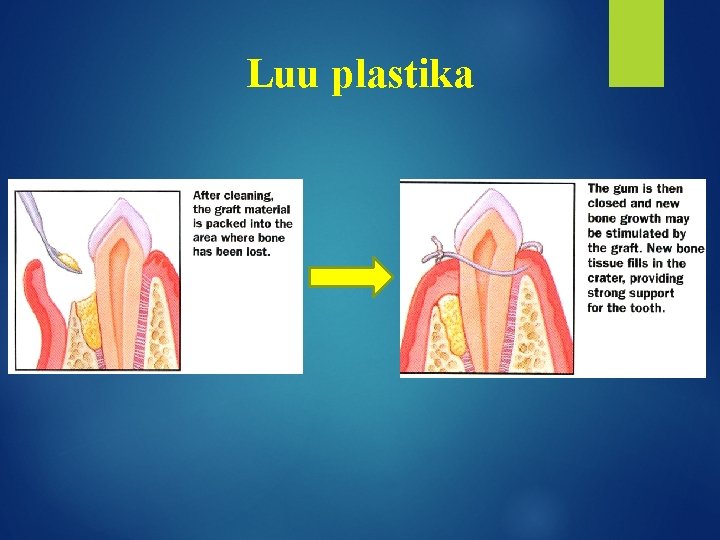 Luu plastika

After cleaning, the graft material is packed into the area where bone has been lost.

The gum is then closed and new bone growth may be stimulated by the graft. New bone tissue fills in the crater, providing strong support for the tooth.